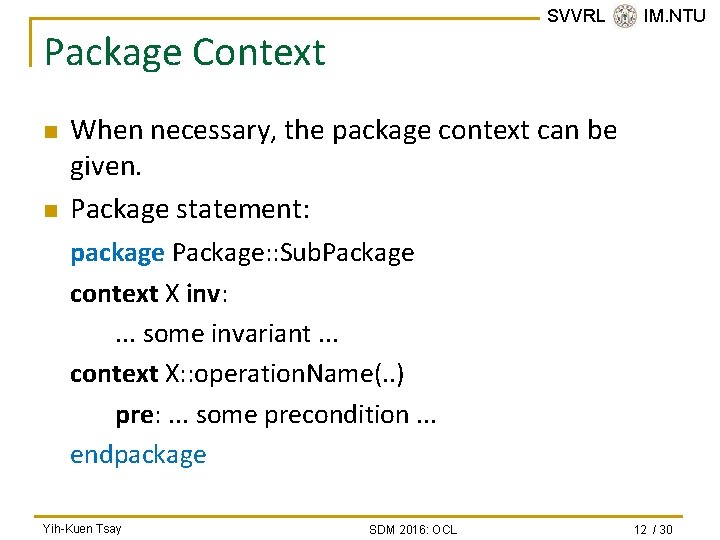 SVVRL IM.NTU

Package Context

When necessary, the package context can be given.

Package statement:

package Package::SubPackage

context X inv:

... some invariant ...

context X::operationName(..)

pre: ... some precondition ...

endpackage

Yih-Kuen Tsay

SDM 2016: OCL

12 / 30